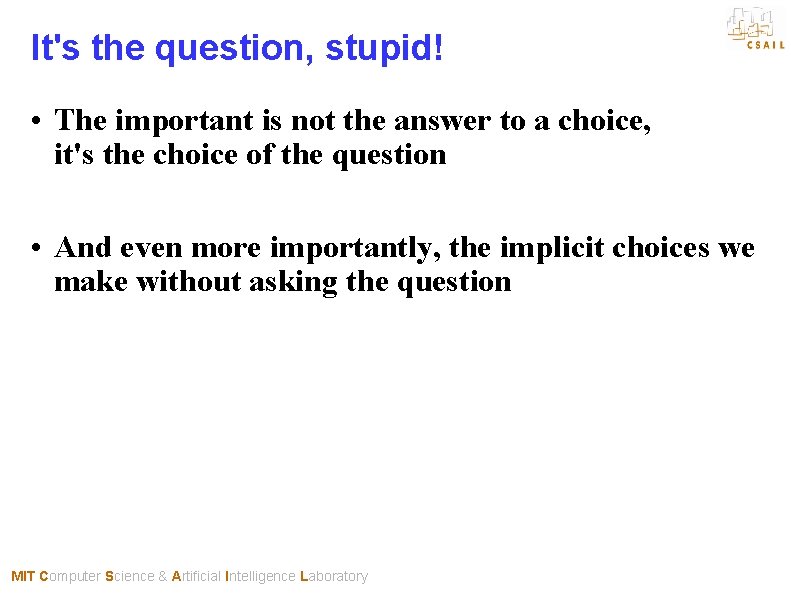 It's the question, stupid!

CSAIL

• The important is not the answer to a choice, it's the choice of the question

• And even more importantly, the implicit choices we make without asking the question

MIT Computer Science & Artificial Intelligence Laboratory